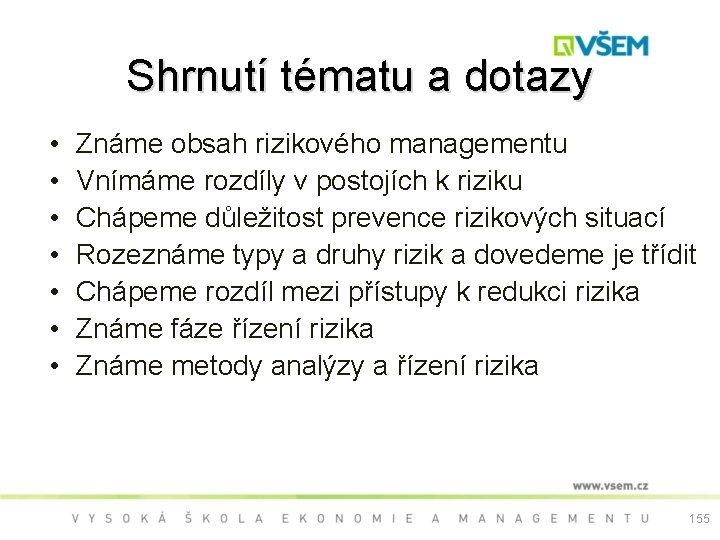 VŠEM

Shrnutí tématu a dotazy

• Známe obsah rizikového managementu
• Vnímáme rozdíly v postojích k riziku
• Chápeme důležitost prevence rizikových situací
• Rozeznáme typy a druhy rizik a dovedeme je třídit
• Chápeme rozdíl mezi přístupy k redukci rizika
• Známe fáze řízení rizika
• Známe metody analýzy a řízení rizika

www.vsem.cz

VYSOKÁ ŠKOLA EKONOMIE A MANAGEMENTU

155